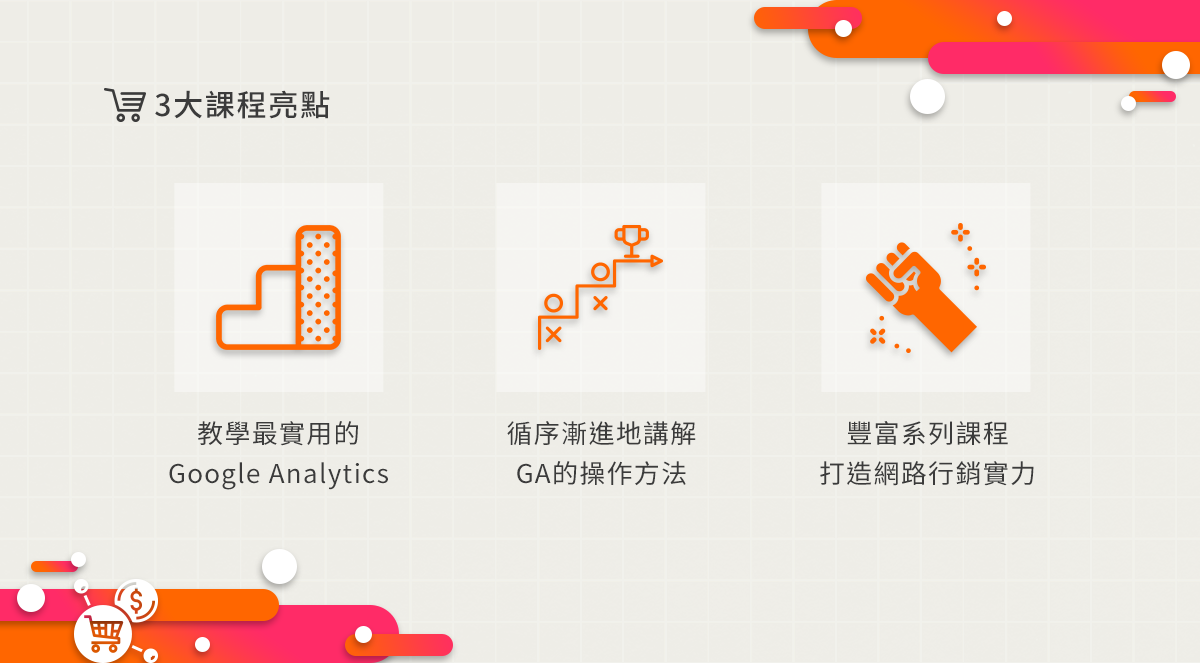 3大課程亮點

教學最實用的
Google Analytics

循序漸進地講解
GA的操作方法

豐富系列課程
打造網路行銷實力